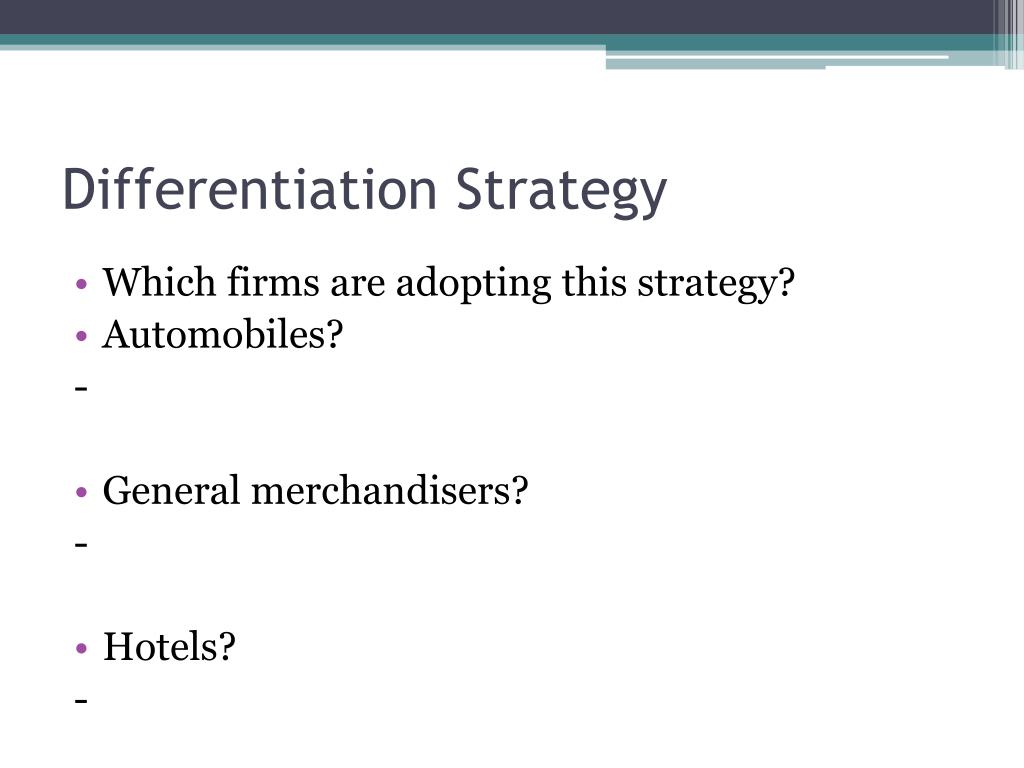 Differentiation Strategy

• Which firms are adopting this strategy?
• Automobiles?
-

• General merchandisers?
-

• Hotels?
-